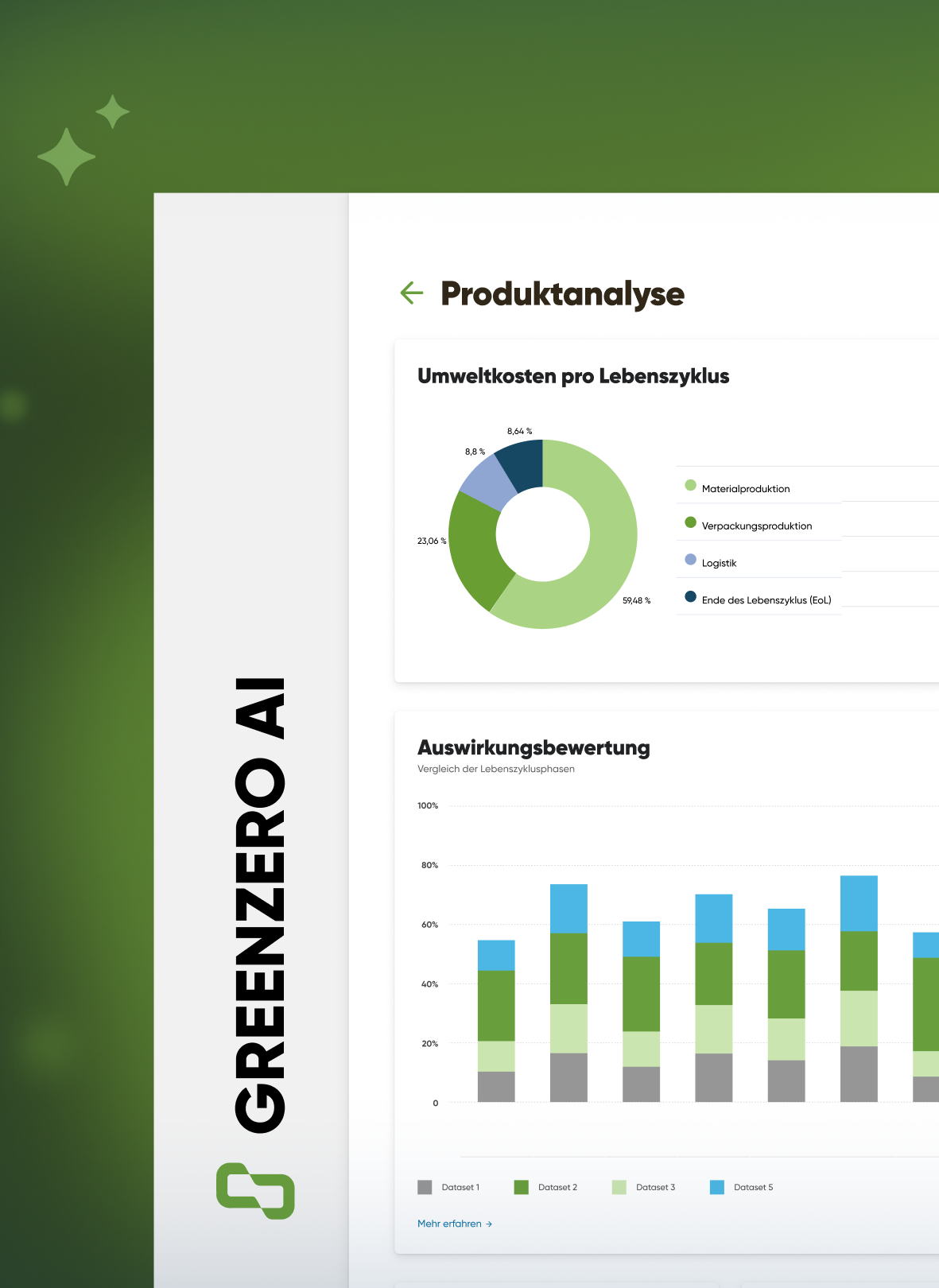 GREENZERO AI

Produktanalyse

Umweltkosten pro Lebenszyklus

8,64 %
8,8 %
23,06 %
59,48 %

Materialproduktion
Verpackungsproduktion
Logistik
Ende des Lebenszyklus (EoL)

Auswirkungsbewertung
Vergleich der Lebenszyklusphasen

100%
80%
60%
40%
20%
0

Dataset 1
Dataset 2
Dataset 3
Dataset 5

Mehr erfahren →